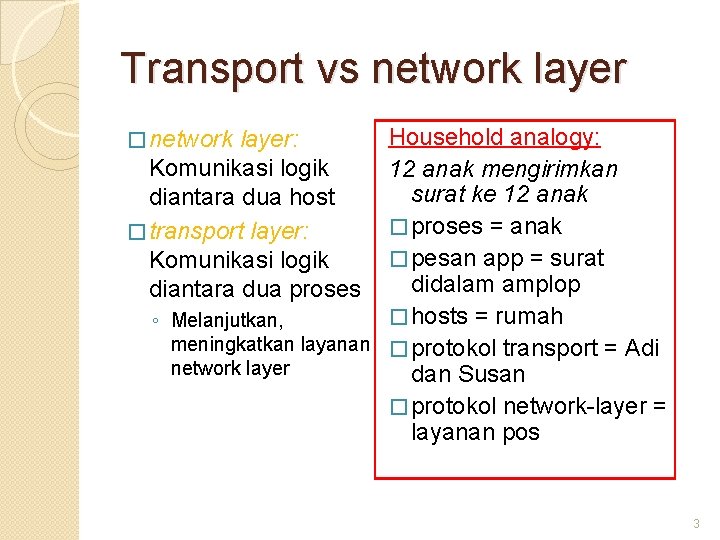 Transport vs network layer

□ network layer: Komunikasi logik diantara dua host

□ transport layer: Komunikasi logik diantara dua proses

◦ Melanjutkan, meningkatkan layanan network layer

Household analogy:

12 anak mengirimkan surat ke 12 anak

□ proses = anak

□ pesan app = surat didalam amplop

□ hosts = rumah

□ protokol transport = Adi dan Susan

□ protokol network-layer = layanan pos

3